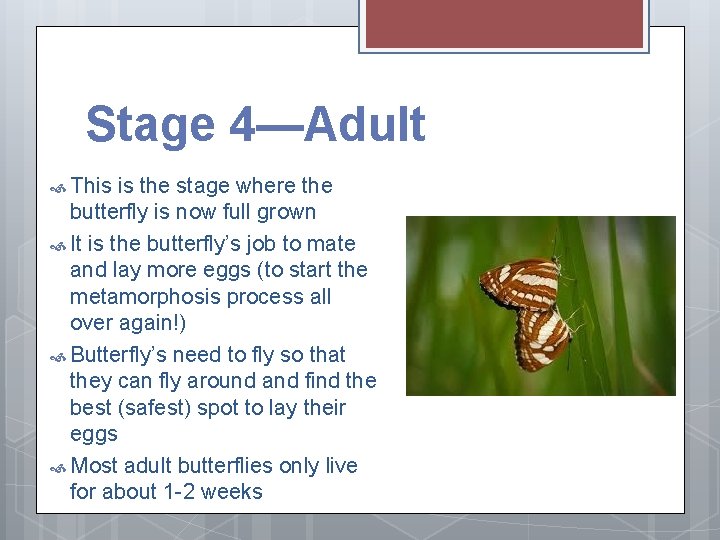 Stage 4—Adult

This is the stage where the butterfly is now full grown

It is the butterfly's job to mate and lay more eggs (to start the metamorphosis process all over again!)

Butterfly's need to fly so that they can fly around and find the best (safest) spot to lay their eggs

Most adult butterflies only live for about 1-2 weeks